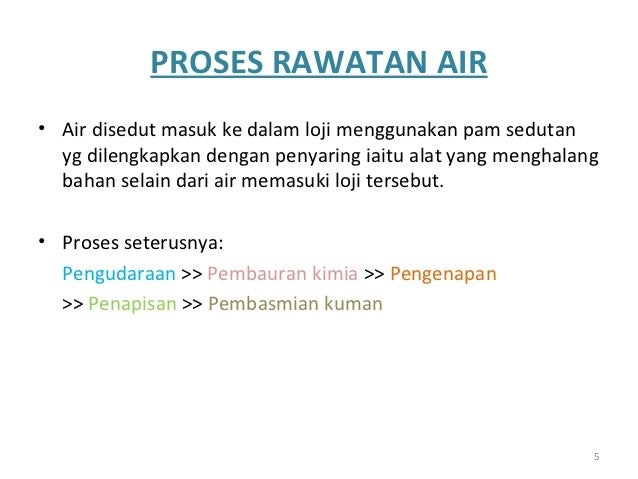 PROSES RAWATAN AIR

• Air disedut masuk ke dalam loji menggunakan pam sedutan yg dilengkapkan dengan penyaring iaitu alat yang menghalang bahan selain dari air memasuki loji tersebut.

• Proses seterusnya:
Pengudaraan >> Pembauran kimia >> Pengenapan >> Penapisan >> Pembasmian kuman

5